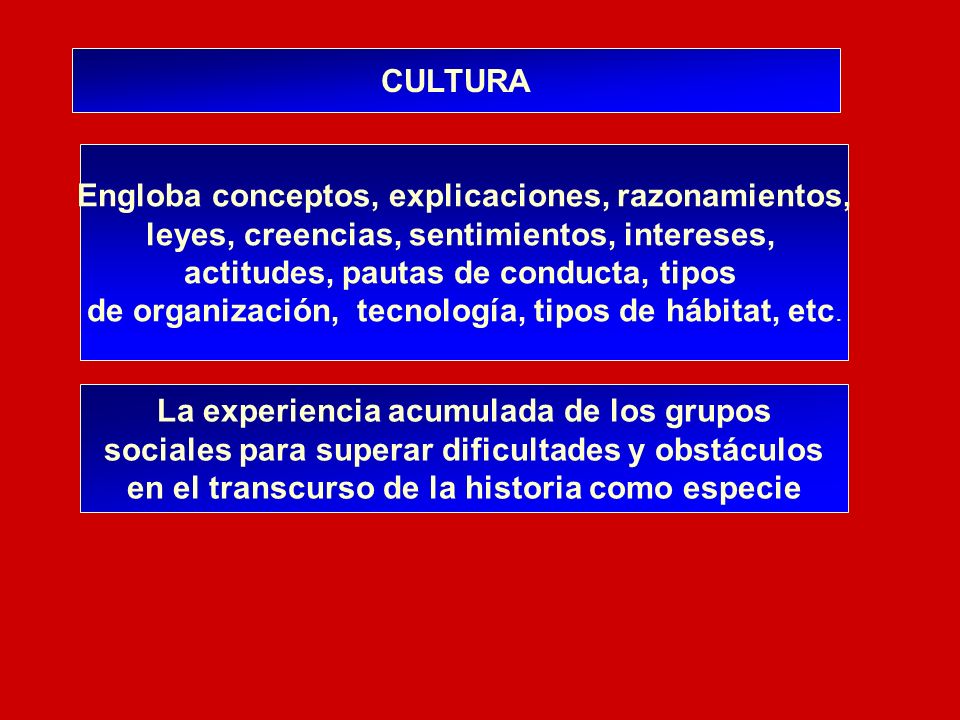 CULTURA

Engloba conceptos, explicaciones, razonamientos, leyes, creencias, sentimientos, intereses, actitudes, pautas de conducta, tipos de organización, tecnología, tipos de hábitat, etc.

La experiencia acumulada de los grupos sociales para superar dificultades y obstáculos en el transcurso de la historia como especie